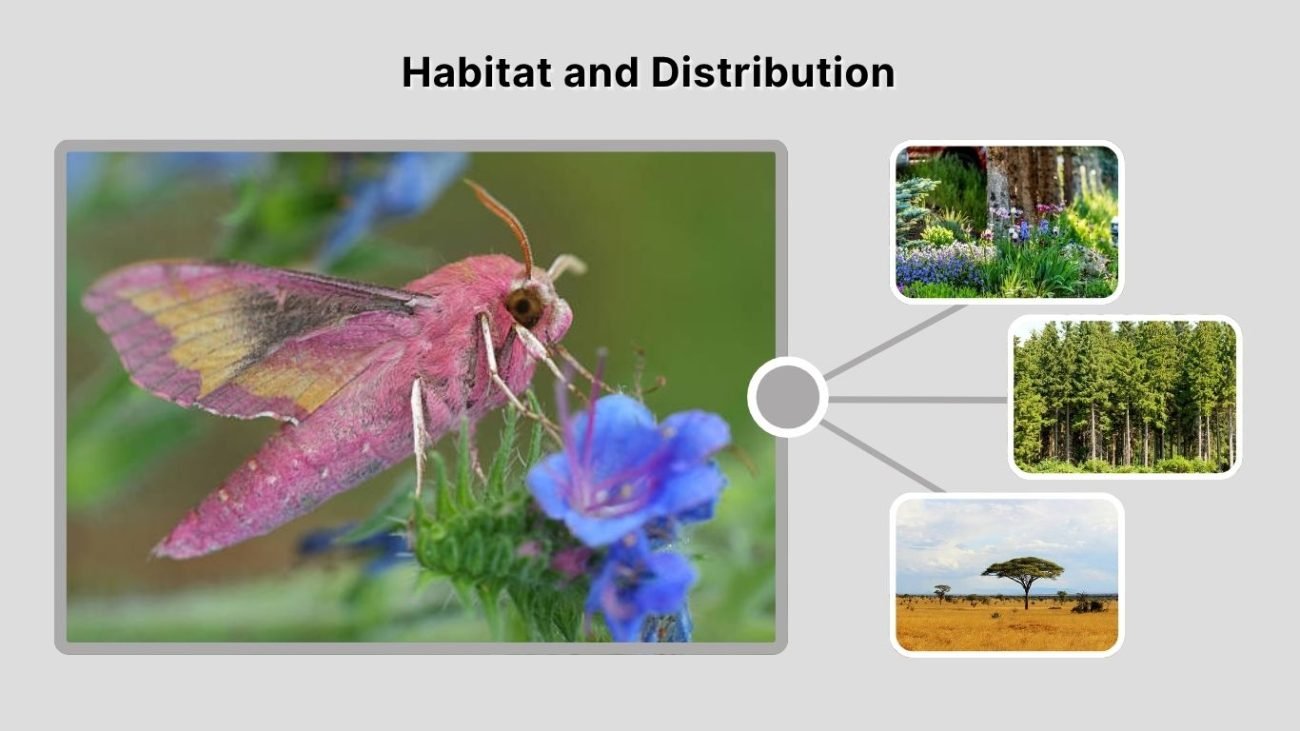 Habitat and Distribution